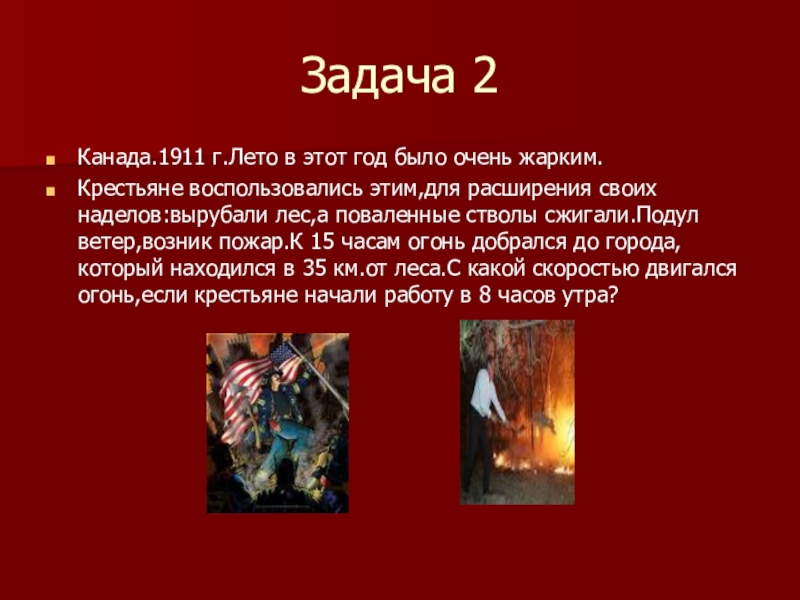 Задача 2

Канада.1911 г.Лето в этот год было очень жарким.

Крестьяне воспользовались этим,для расширения своих наделов:вырубали лес,а поваленные стволы сжигали.Подул ветер,возник пожар.К 15 часам огонь добрался до города, который находился в 35 км.от леса.С какой скоростью двигался огонь,если крестьяне начали работу в 8 часов утра?